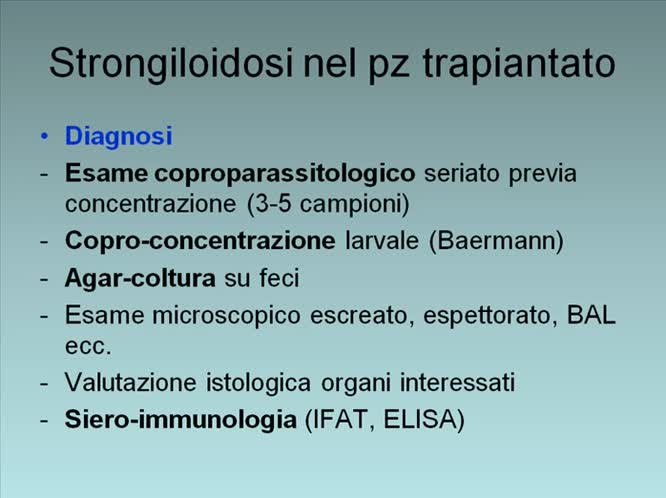 Strongiloidosi nel pz trapiantato

• Diagnosi
- Esame coproparassitologico seriato previa concentrazione (3-5 campioni)
- Copro-concentrazione larvale (Baermann)
- Agar-coltura su feci
- Esame microscopico escreato, espettorato, BAL ecc.
- Valutazione istologica organi interessati
- Siero-immunologia (IFAT, ELISA)